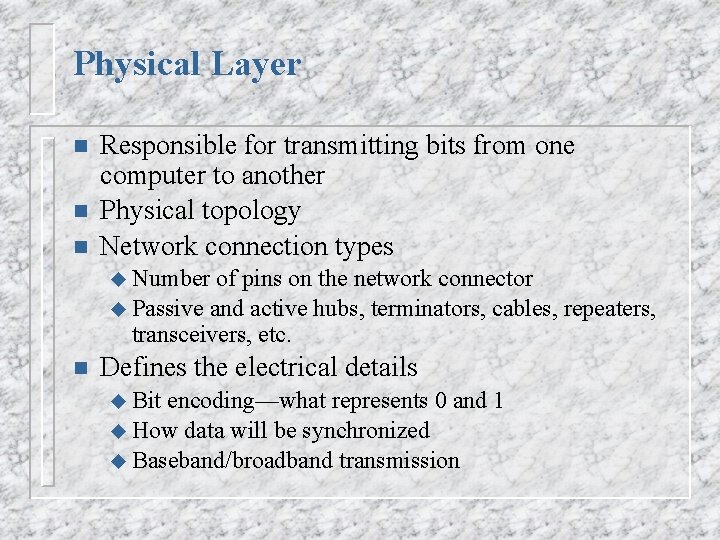 Physical Layer

- Responsible for transmitting bits from one computer to another
- Physical topology
- Network connection types
  - Number of pins on the network connector
  - Passive and active hubs, terminators, cables, repeaters, transceivers, etc.
- Defines the electrical details
  - Bit encoding—what represents 0 and 1
  - How data will be synchronized
  - Baseband/broadband transmission